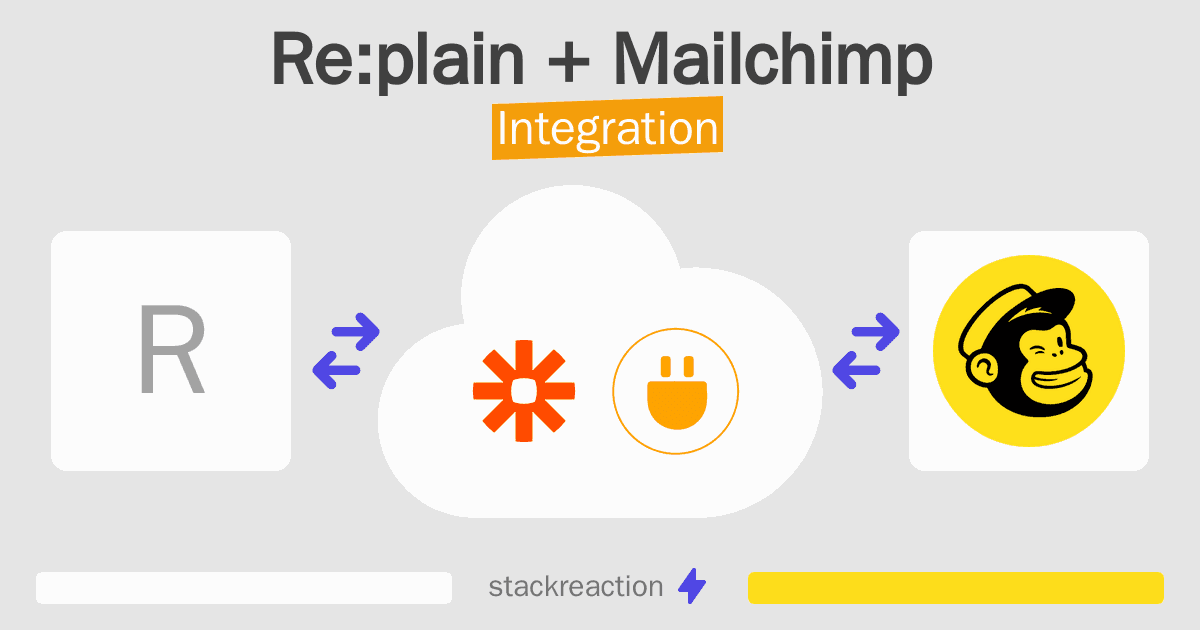 Re:plain + Mailchimp
Integration

R

stackreaction